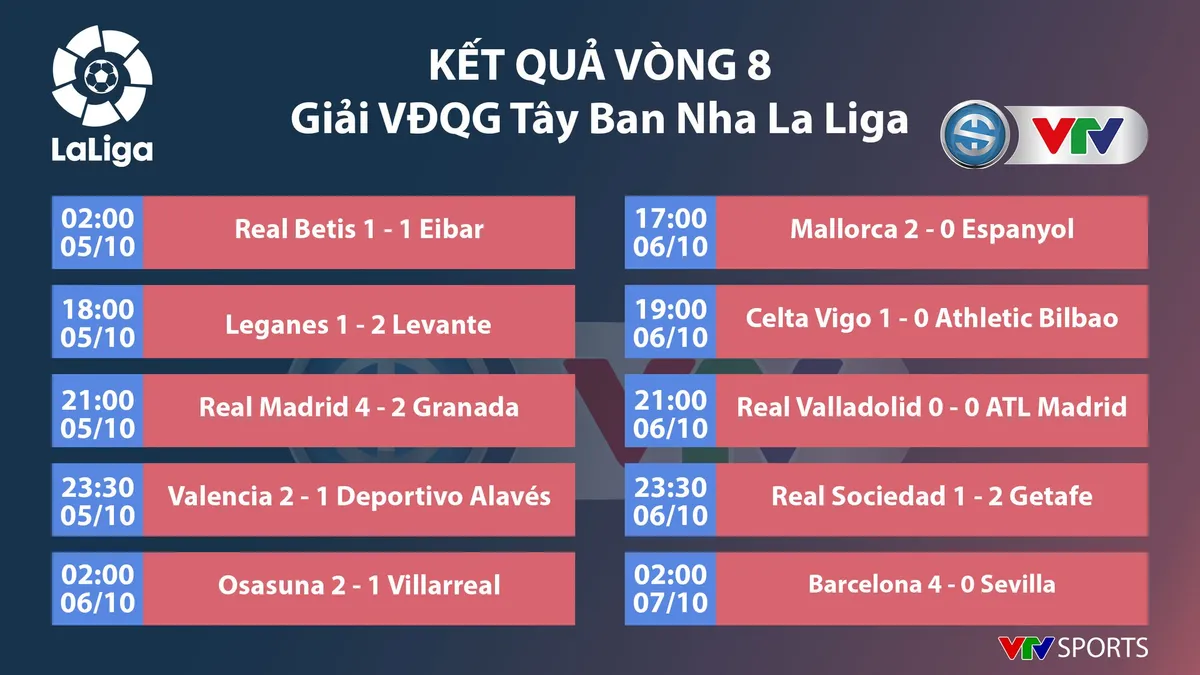 LaLiga

KẾT QUẢ VÒNG 8
Giải VĐQG Tây Ban Nha La Liga

VTV

02:00 05/10 Real Betis 1 - 1 Eibar

18:00 05/10 Leganes 1 - 2 Levante

21:00 05/10 Real Madrid 4 - 2 Granada

23:30 05/10 Valencia 2 - 1 Deportivo Alavés

02:00 06/10 Osasuna 2 - 1 Villarreal

17:00 06/10 Mallorca 2 - 0 Espanyol

19:00 06/10 Celta Vigo 1 - 0 Athletic Bilbao

21:00 06/10 Real Valladolid 0 - 0 ATL Madrid

23:30 06/10 Real Sociedad 1 - 2 Getafe

02:00 07/10 Barcelona 4 - 0 Sevilla

VTV SPORTS